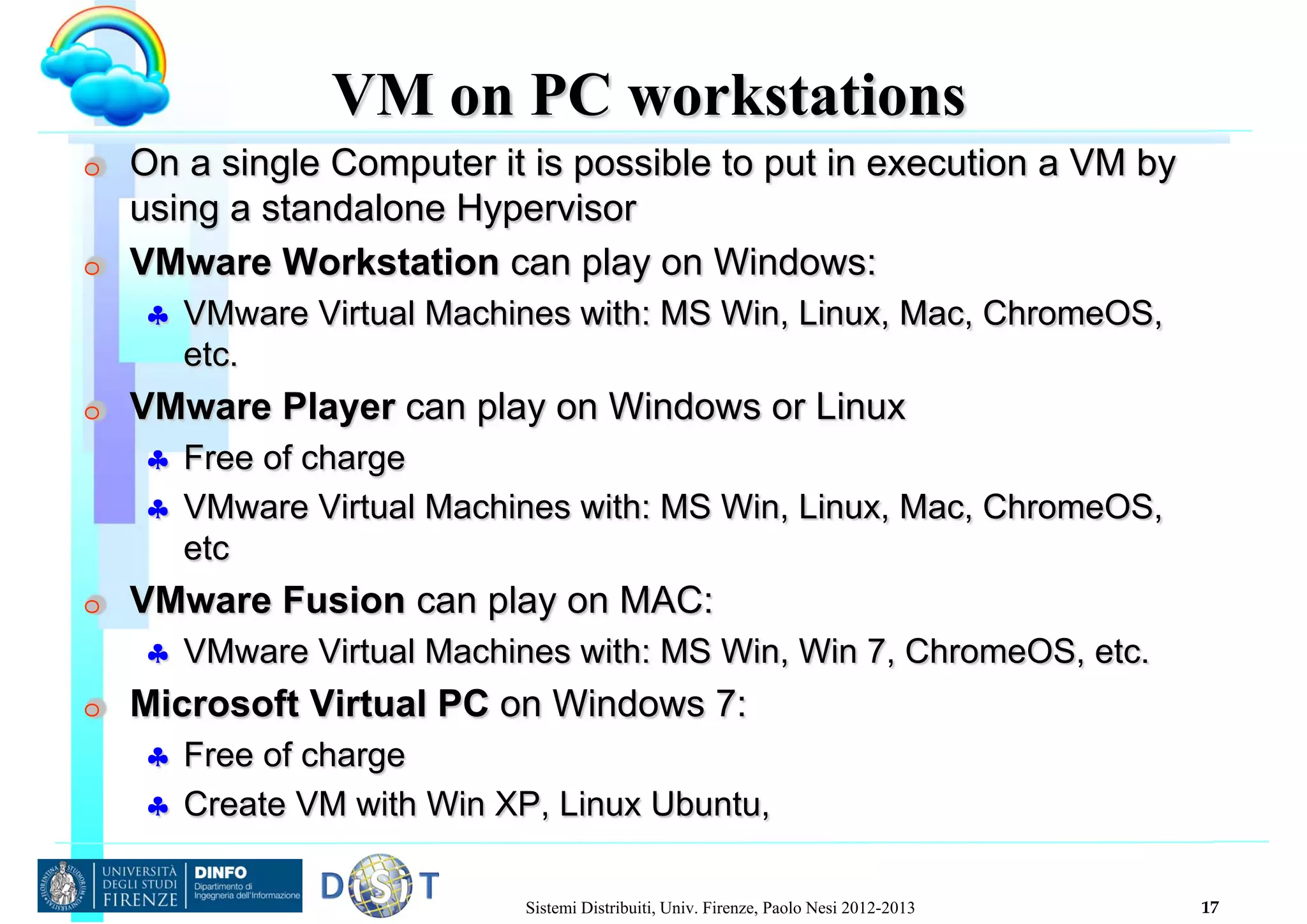 VM on PC workstations

On a single Computer it is possible to put in execution a VM by using a standalone Hypervisor

VMware Workstation can play on Windows:

VMware Virtual Machines with: MS Win, Linux, Mac, ChromeOS, etc.

VMware Player can play on Windows or Linux

Free of charge

VMware Virtual Machines with: MS Win, Linux, Mac, ChromeOS, etc

VMware Fusion can play on MAC:

VMware Virtual Machines with: MS Win, Win 7, ChromeOS, etc.

Microsoft Virtual PC on Windows 7:

Free of charge

Create VM with Win XP, Linux Ubuntu,

UNIVERSITÀ DEGLI STUDI FIRENZE DINFO Dipartimento di Ingegneria dell'Informazione

DISIT

Sistemi Distribuiti, Univ. Firenze, Paolo Nesi 2012-2013

17